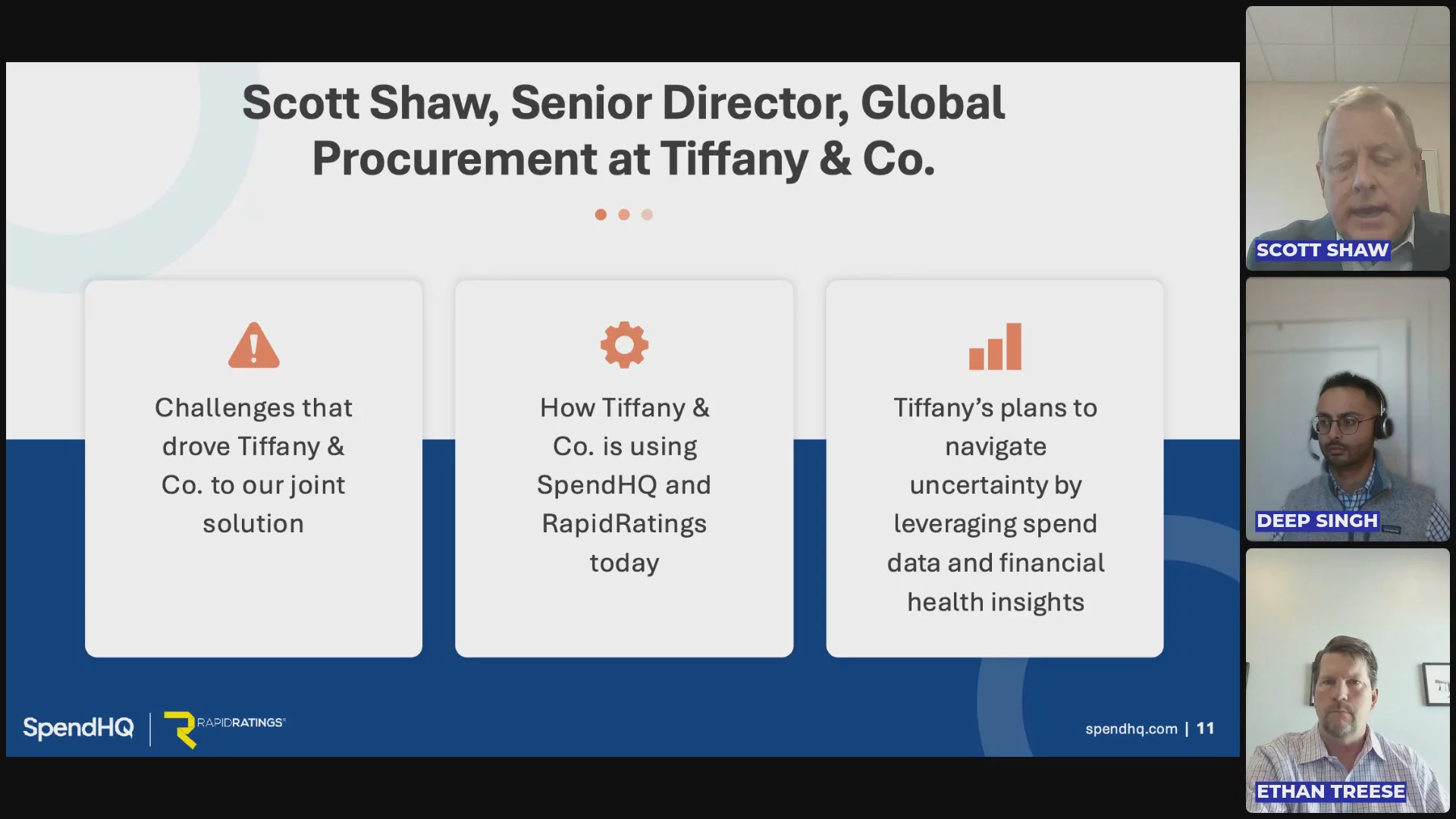 Scott Shaw, Senior Director, Global Procurement at Tiffany & Co.

Challenges that drove Tiffany & Co. to our joint solution

How Tiffany & Co. is using SpendHQ and RapidRatings today

Tiffany's plans to navigate uncertainty by leveraging spend data and financial health insights

SpendHQ | RAPIDRATINGS®

spendhq.com | 11

SCOTT SHAW

DEEP SINGH

ETHAN TREESE